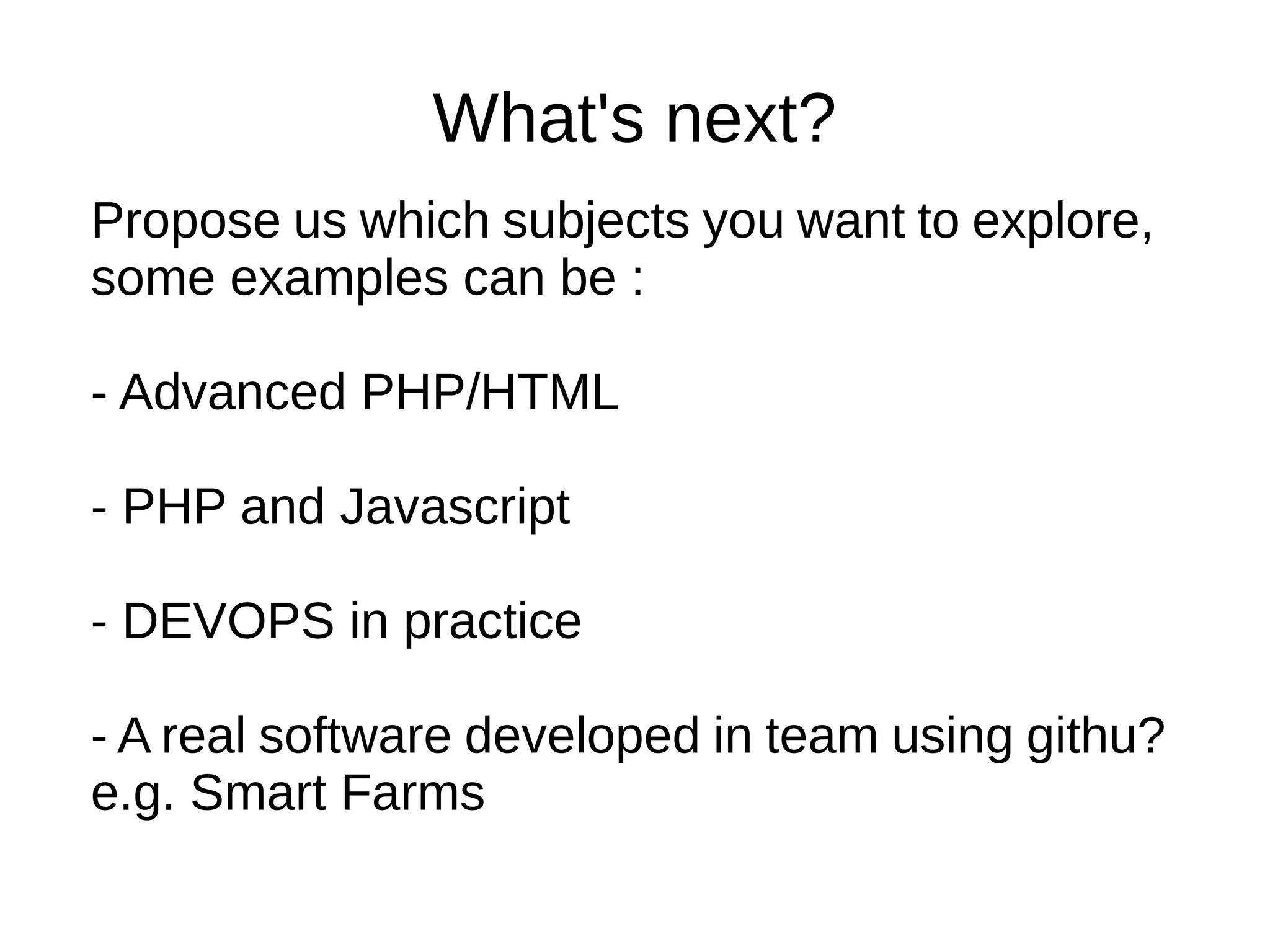 What's next?

Propose us which subjects you want to explore, some examples can be :

- Advanced PHP/HTML

- PHP and Javascript

- DEVOPS in practice

- A real software developed in team using githu? e.g. Smart Farms